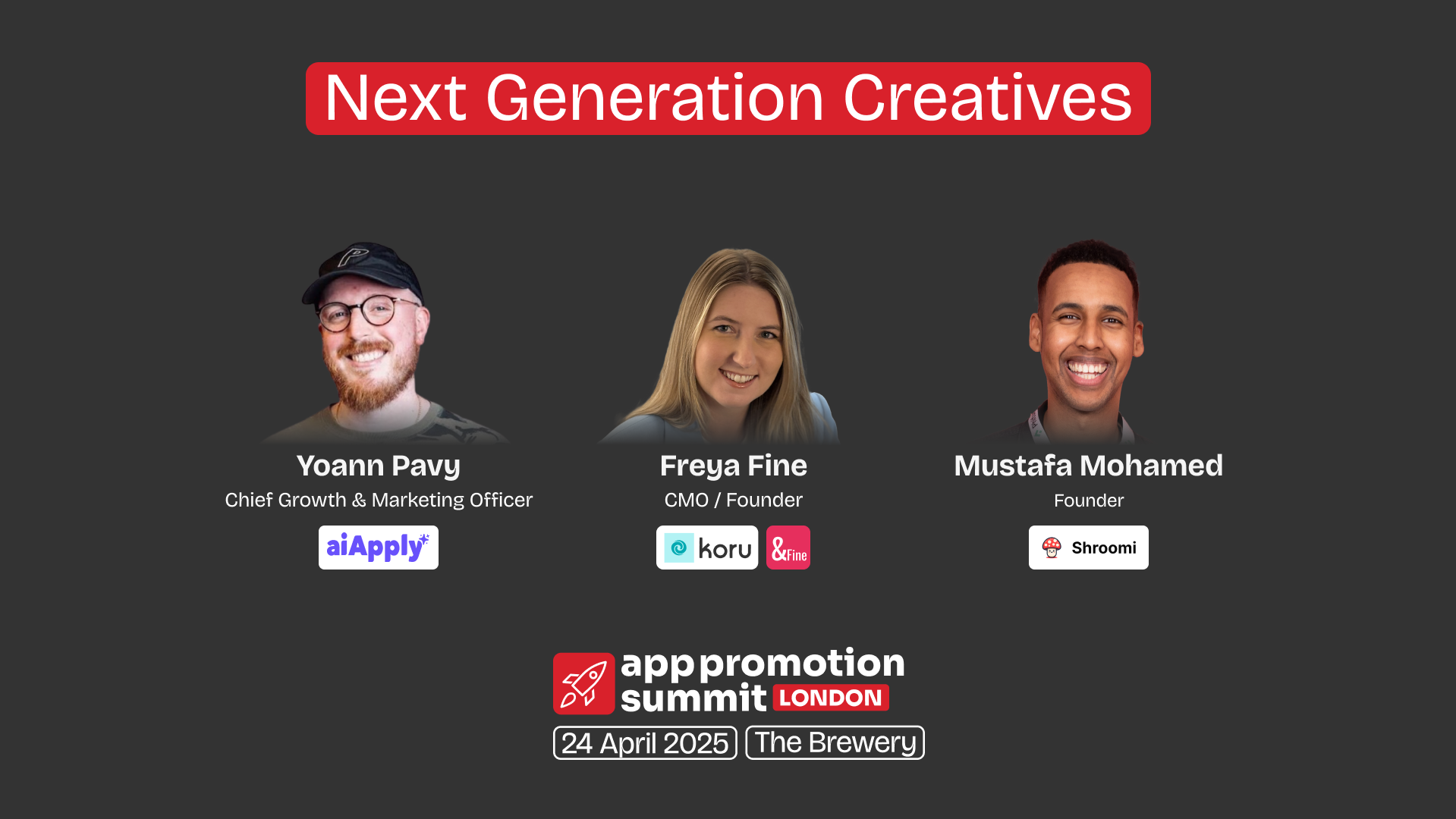 Next Generation Creatives

Yoann Pavy
Chief Growth & Marketing Officer
aiApply

Freya Fine
CMO / Founder
koru
&Fine

Mustafa Mohamed
Founder
Shroomi

app promotion summit LONDON
24 April 2025
The Brewery